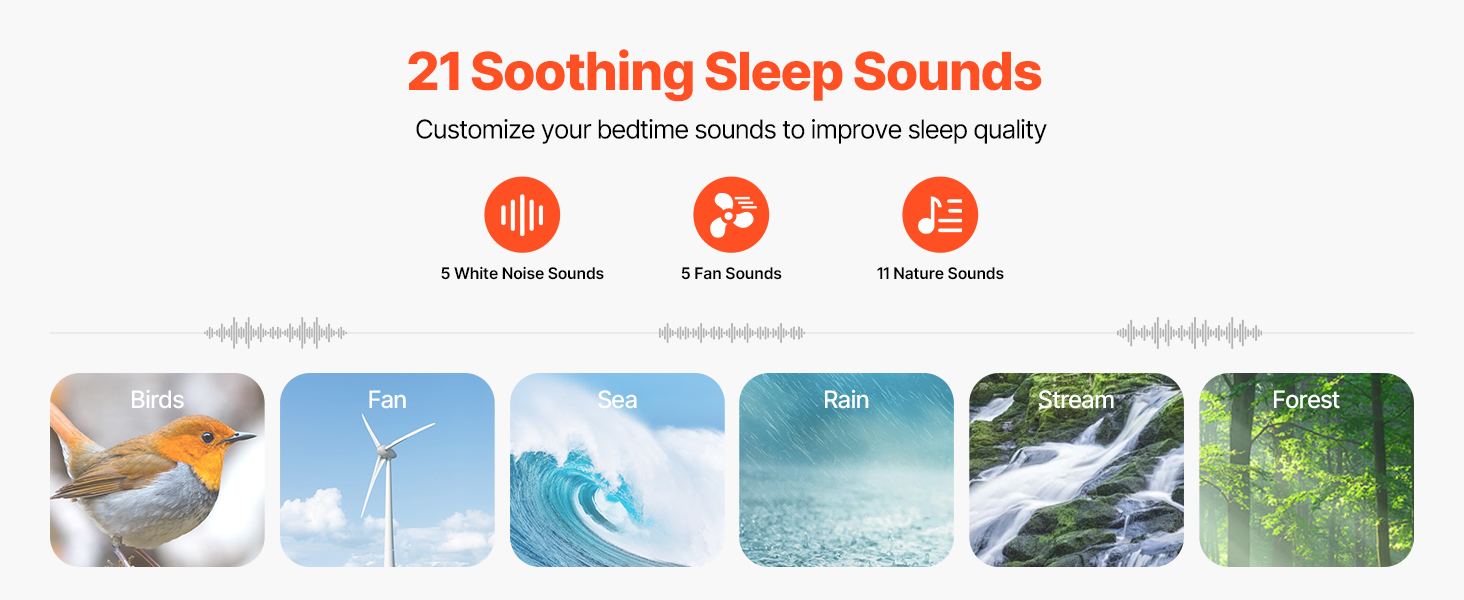 21 Soothing Sleep Sounds

Customize your bedtime sounds to improve sleep quality

5 White Noise Sounds

5 Fan Sounds

11 Nature Sounds

Birds

Fan

Sea

Rain

Stream

Forest